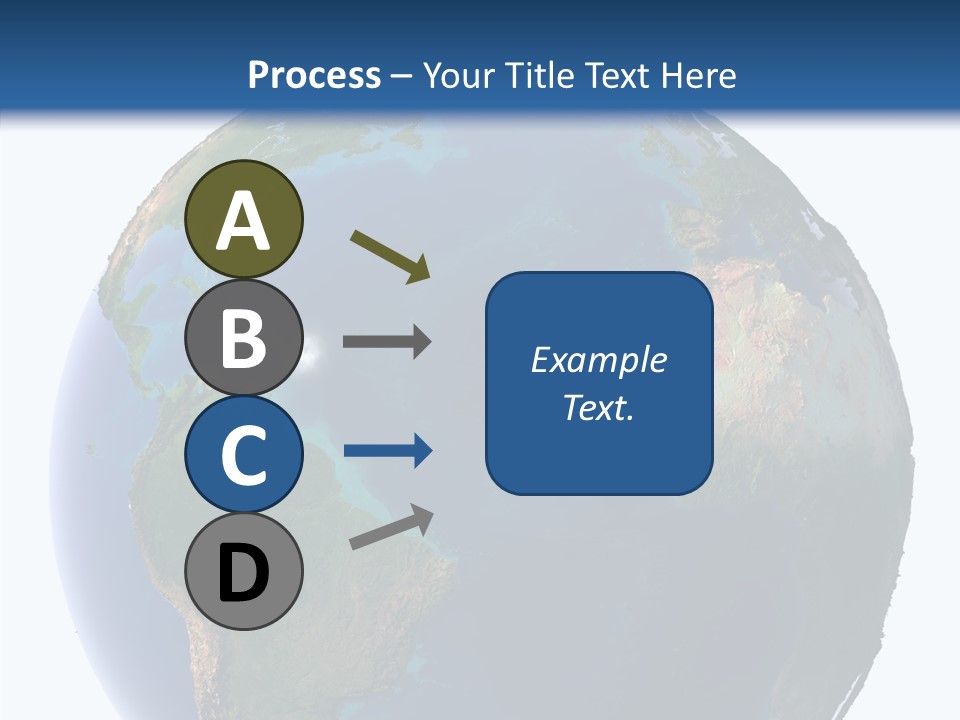 Process – Your Title Text Here

A

B

C

D

Example Text.